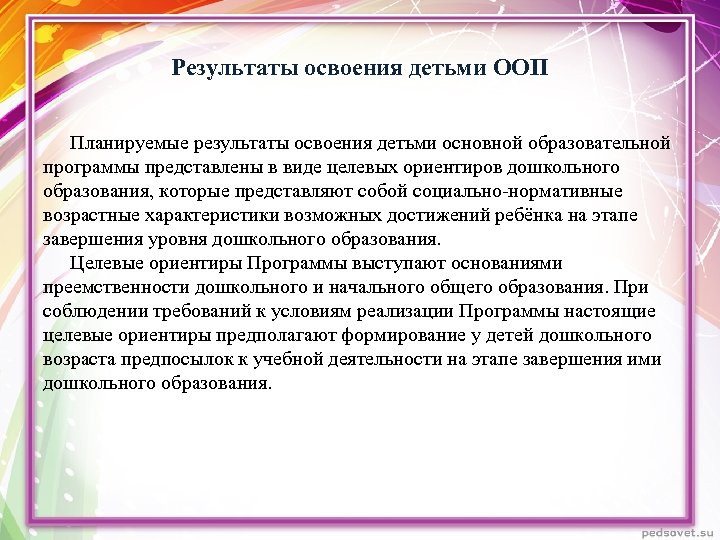 Результаты освоения детьми ООП

Планируемые результаты освоения детьми основной образовательной программы представлены в виде целевых ориентиров дошкольного образования, которые представляют собой социально-нормативные возрастные характеристики возможных достижений ребёнка на этапе завершения уровня дошкольного образования.

Целевые ориентиры Программы выступают основаниями преемственности дошкольного и начального общего образования. При соблюдении требований к условиям реализации Программы настоящие целевые ориентиры предполагают формирование у детей дошкольного возраста предпосылок к учебной деятельности на этапе завершения ими дошкольного образования.

pedsovet.su